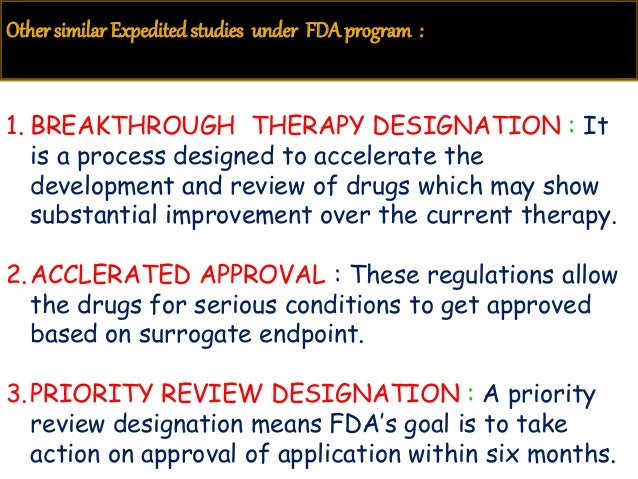 Other similar Expedited studies under FDA program :

1. BREAKTHROUGH THERAPY DESIGNATION : It is a process designed to accelerate the development and review of drugs which may show substantial improvement over the current therapy.

2. ACCLERATED APPROVAL : These regulations allow the drugs for serious conditions to get approved based on surrogate endpoint.

3. PRIORITY REVIEW DESIGNATION : A priority review designation means FDA's goal is to take action on approval of application within six months.